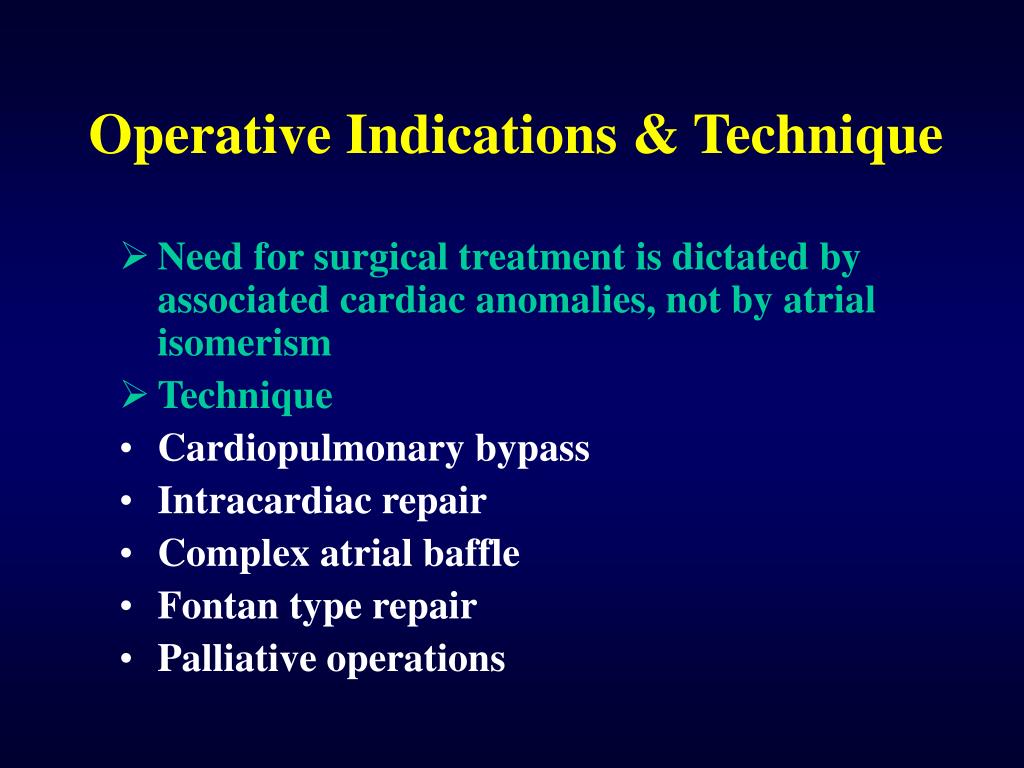 Operative Indications & Technique

➢ Need for surgical treatment is dictated by associated cardiac anomalies, not by atrial isomerism

➢ Technique

• Cardiopulmonary bypass
• Intracardiac repair
• Complex atrial baffle
• Fontan type repair
• Palliative operations